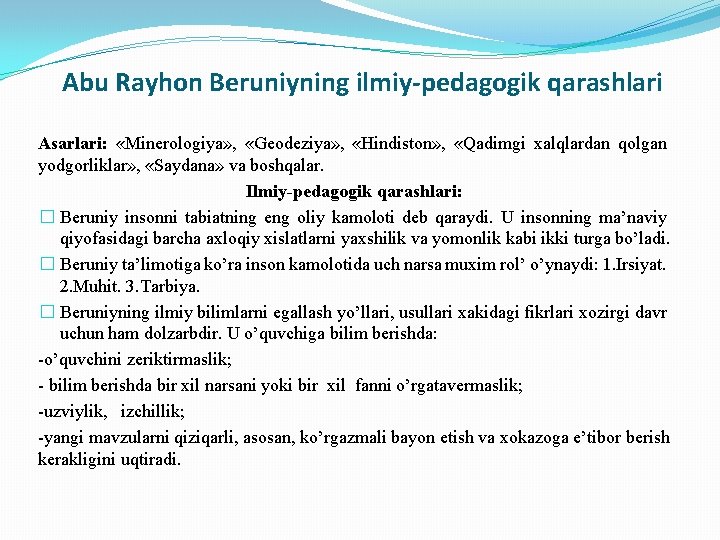 Abu Rayhon Beruniyning ilmiy-pedagogik qarashlari

Asarlari: «Minerologiya», «Geodeziya», «Hindiston», «Qadimgi xalqlardan qolgan yodgorliklar», «Saydana» va boshqalar.

Ilmiy-pedagogik qarashlari:

□ Beruniy insonni tabiatning eng oliy kamoloti deb qaraydi. U insonning ma’naviy qiyofasidagi barcha axloqiy xislatlarni yaxshilik va yomonlik kabi ikki turga bo’ladi.

□ Beruniy ta’limotiga ko’ra inson kamolotida uch narsa muxim rol’ o’ynaydi: 1.Irsiyat. 2.Muhit. 3.Tarbiya.

□ Beruniyning ilmiy bilimlarni egallash yo’llari, usullari xakidagi fikrlari xozirgi davr uchun ham dolzarbdir. U o’quvchiga bilim berishda:

-o’quvchini zeriktirmaslik;

- bilim berishda bir xil narsani yoki bir xil fanni o’rgatavermaslik;

-uzviylik, izchillik;

-yangi mavzularni qiziqarli, asosan, ko’rgazmali bayon etish va xokazoga e’tibor berish kerakligini uqtiradi.